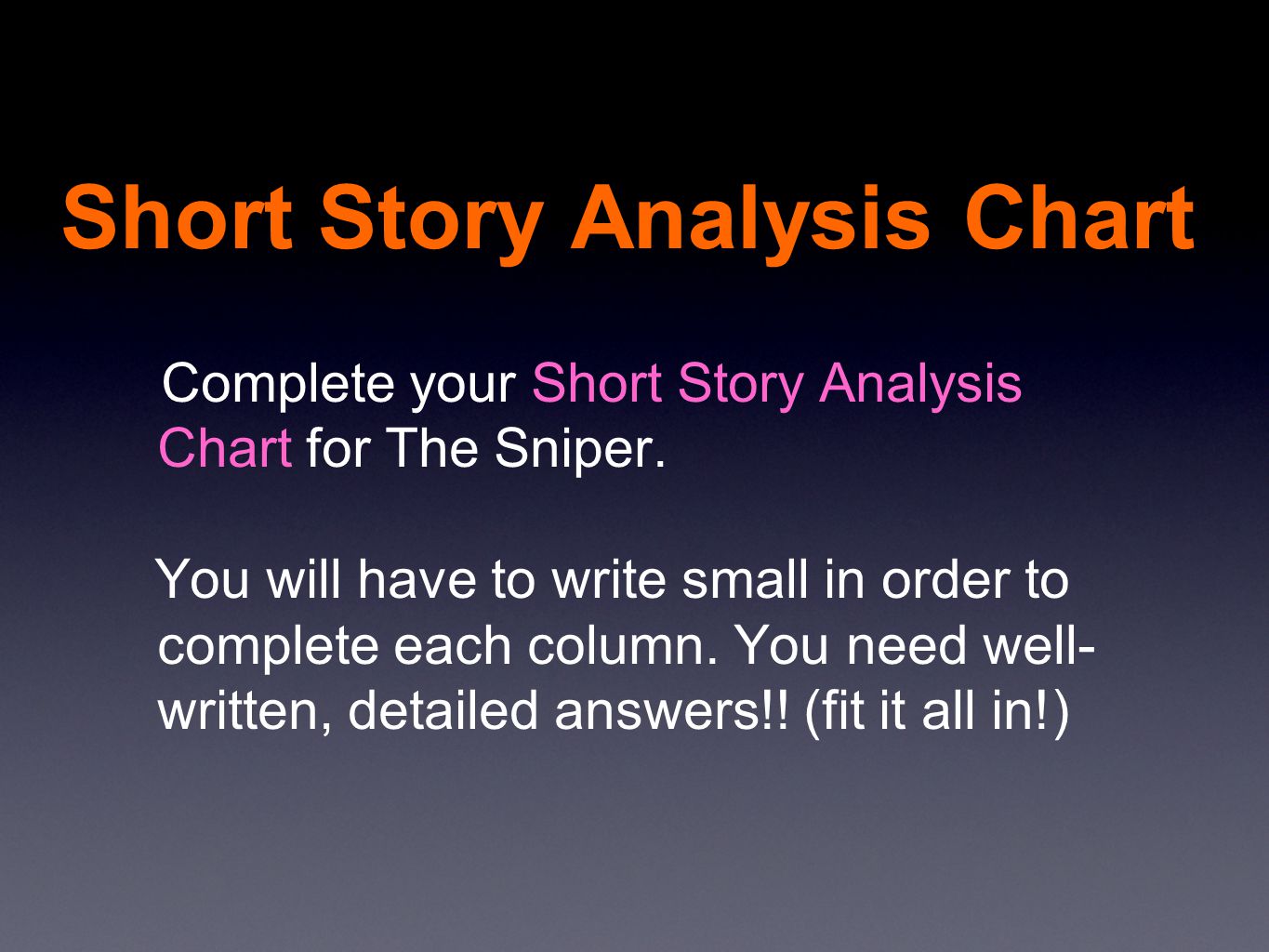 Short Story Analysis Chart

Complete your Short Story Analysis Chart for The Sniper.

You will have to write small in order to complete each column. You need well-written, detailed answers!! (fit it all in!)